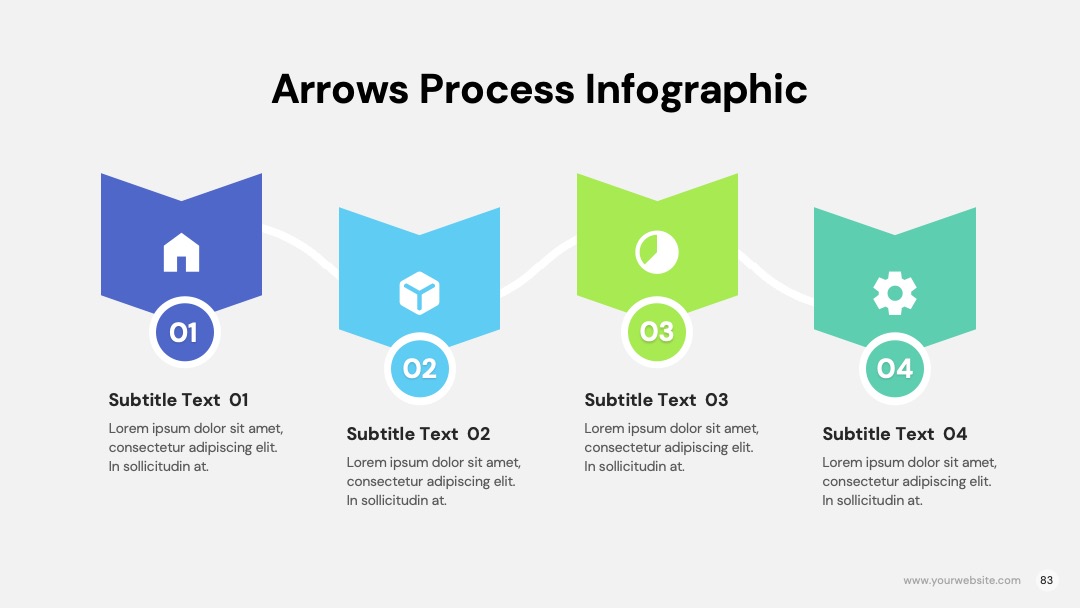 Arrows Process Infographic

01

Subtitle Text 01

Lorem ipsum dolor sit amet, consectetur adipiscing elit. In sollicitudin at.

02

Subtitle Text 02

Lorem ipsum dolor sit amet, consectetur adipiscing elit. In sollicitudin at.

03

Subtitle Text 03

Lorem ipsum dolor sit amet, consectetur adipiscing elit. In sollicitudin at.

04

Subtitle Text 04

Lorem ipsum dolor sit amet, consectetur adipiscing elit. In sollicitudin at.

www.yourwebsite.com 83